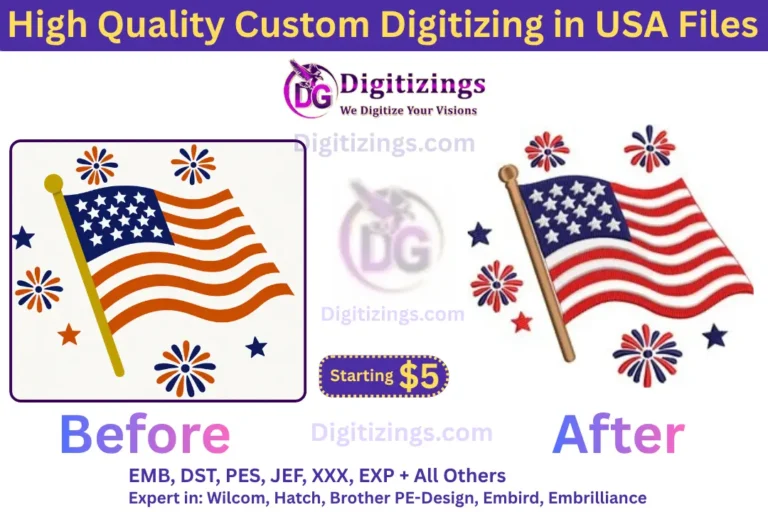 High Quality Custom Digitizing in USA Files

DG Digitizings
We Digitize Your Visions

Digitizings.com

DG

Digitizings.com

Starting $5

Before

Digitizings.com

After

EMB, DST, PES, JEF, XXX, EXP + All Others
Expert in: Wilcom, Hatch, Brother PE-Design, Embird, Embrilliance